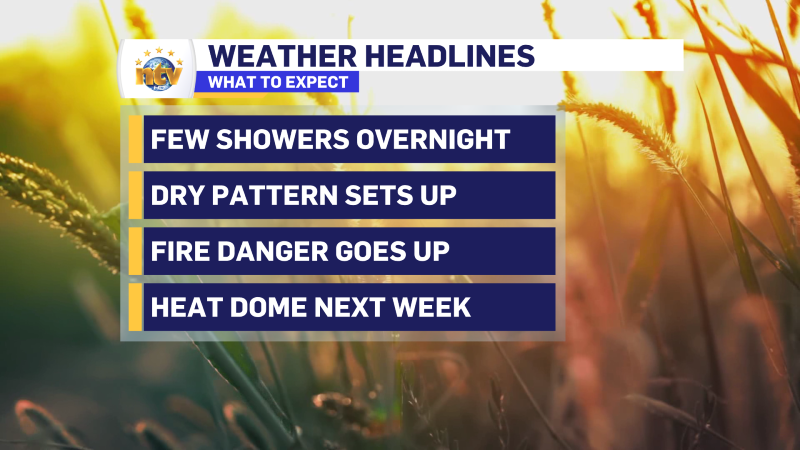 ntv

WEATHER HEADLINES
WHAT TO EXPECT

FEW SHOWERS OVERNIGHT
DRY PATTERN SETS UP
FIRE DANGER GOES UP
HEAT DOME NEXT WEEK